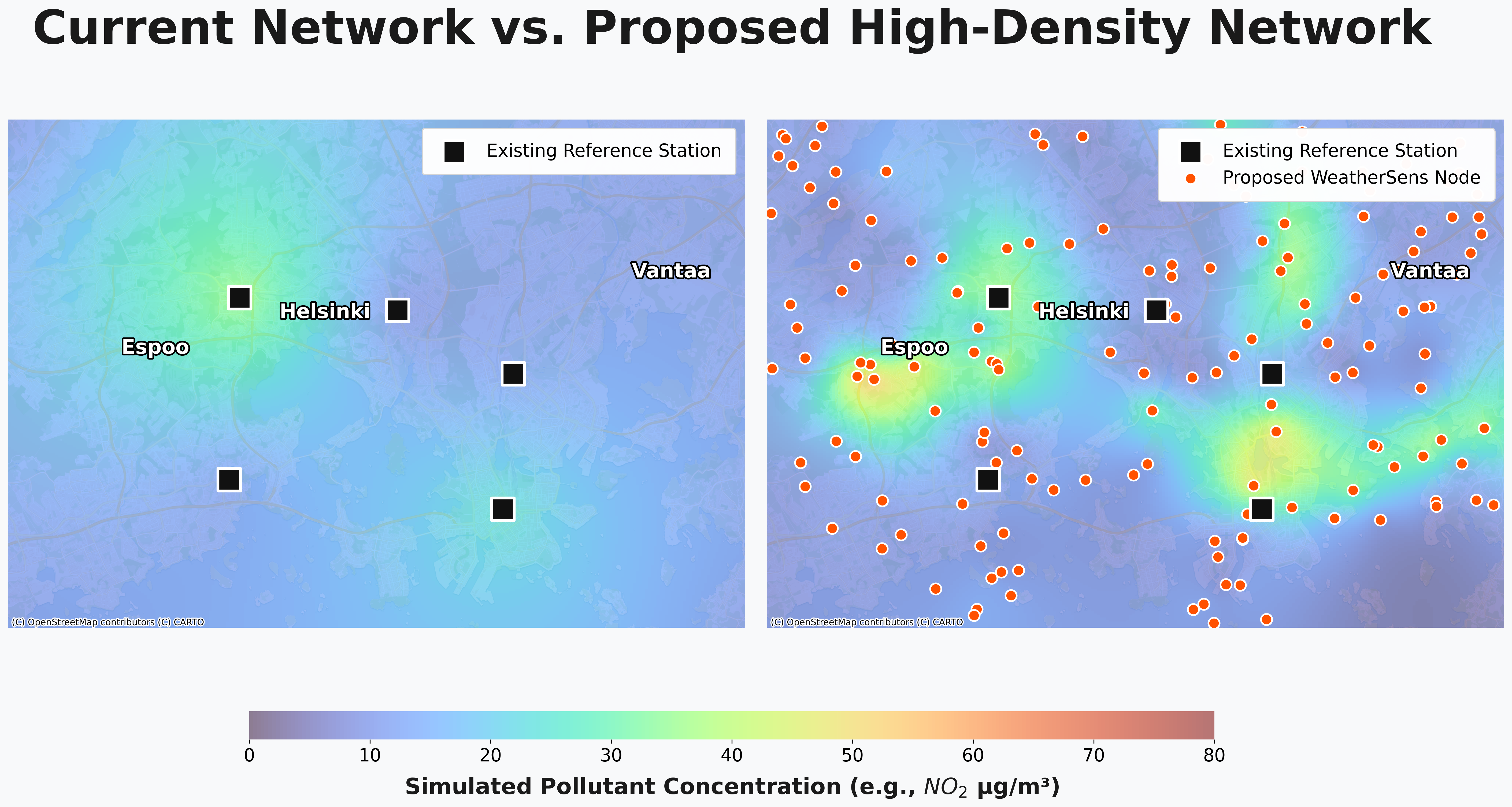 Current Network vs. Proposed High-Density Network

Existing Reference Station

Vantaa

Helsinki

Espoo

(C) OpenStreetMap contributors (C) CARTO

Existing Reference Station
Proposed WeatherSens Node

Vantaa

Helsinki

Espoo

(C) OpenStreetMap contributors (C) CARTO

0 10 20 30 40 50 60 70 80

Simulated Pollutant Concentration (e.g., $NO_2$ µg/m³)